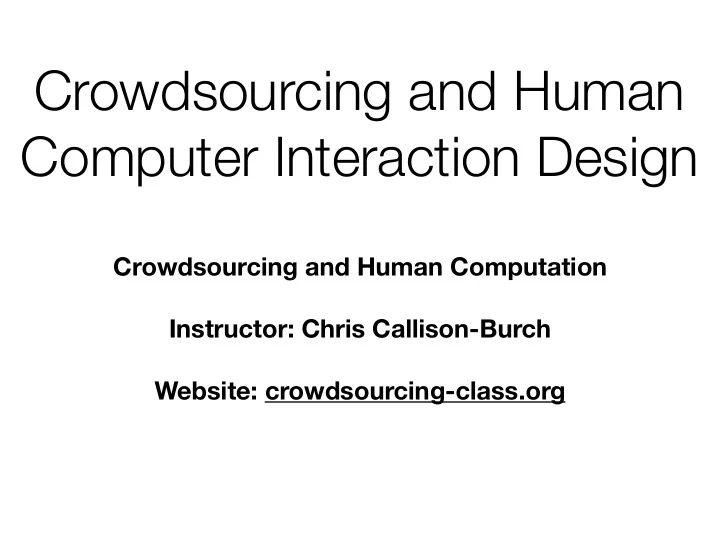 Crowdsourcing and Human Computer Interaction Design

Crowdsourcing and Human Computation

Instructor: Chris Callison-Burch

Website: crowdsourcing-class.org